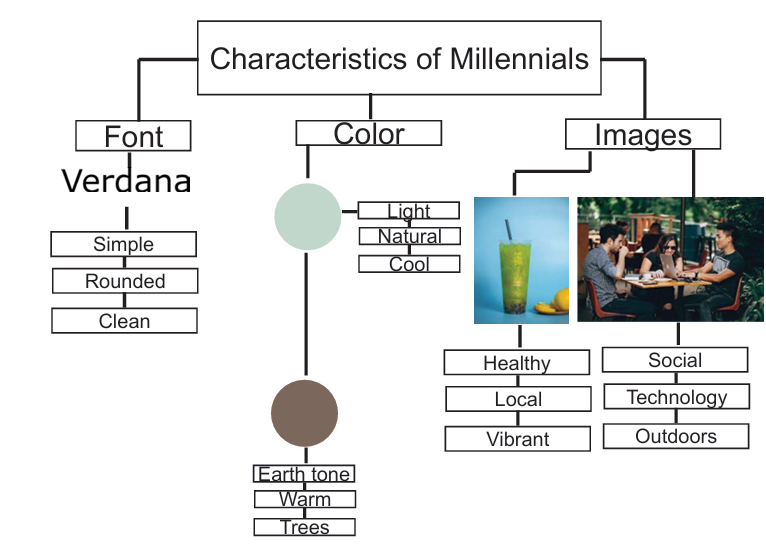 Characteristics of Millennials

Font

Verdana

Simple

Rounded

Clean

Color

Light

Natural

Cool

Earth tone

Warm

Trees

Images

Healthy

Local

Vibrant

Social

Technology

Outdoors